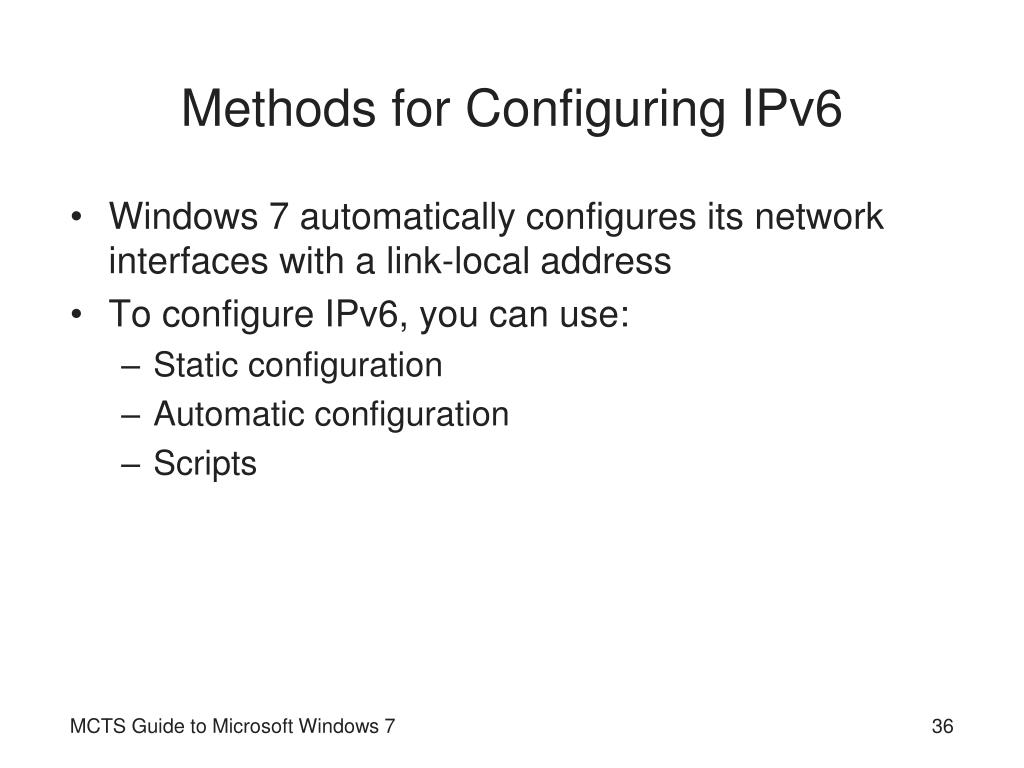 Methods for Configuring IPv6

• Windows 7 automatically configures its network interfaces with a link-local address
• To configure IPv6, you can use:
– Static configuration
– Automatic configuration
– Scripts

MCTS Guide to Microsoft Windows 7

36